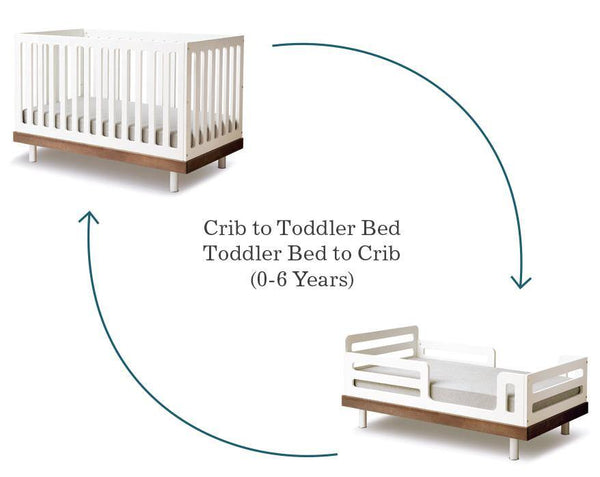 Crib to Toddler Bed
Toddler Bed to Crib
(0-6 Years)